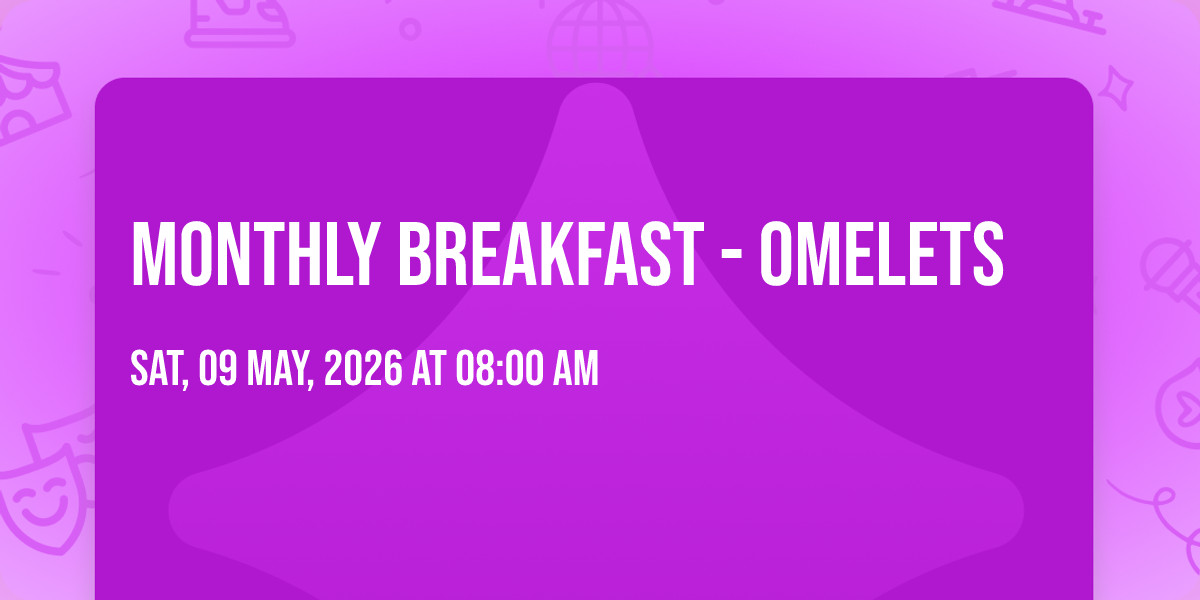 MONTHLY BREAKFAST - OMELETS

SAT, 09 MAY, 2026 AT 08:00 AM